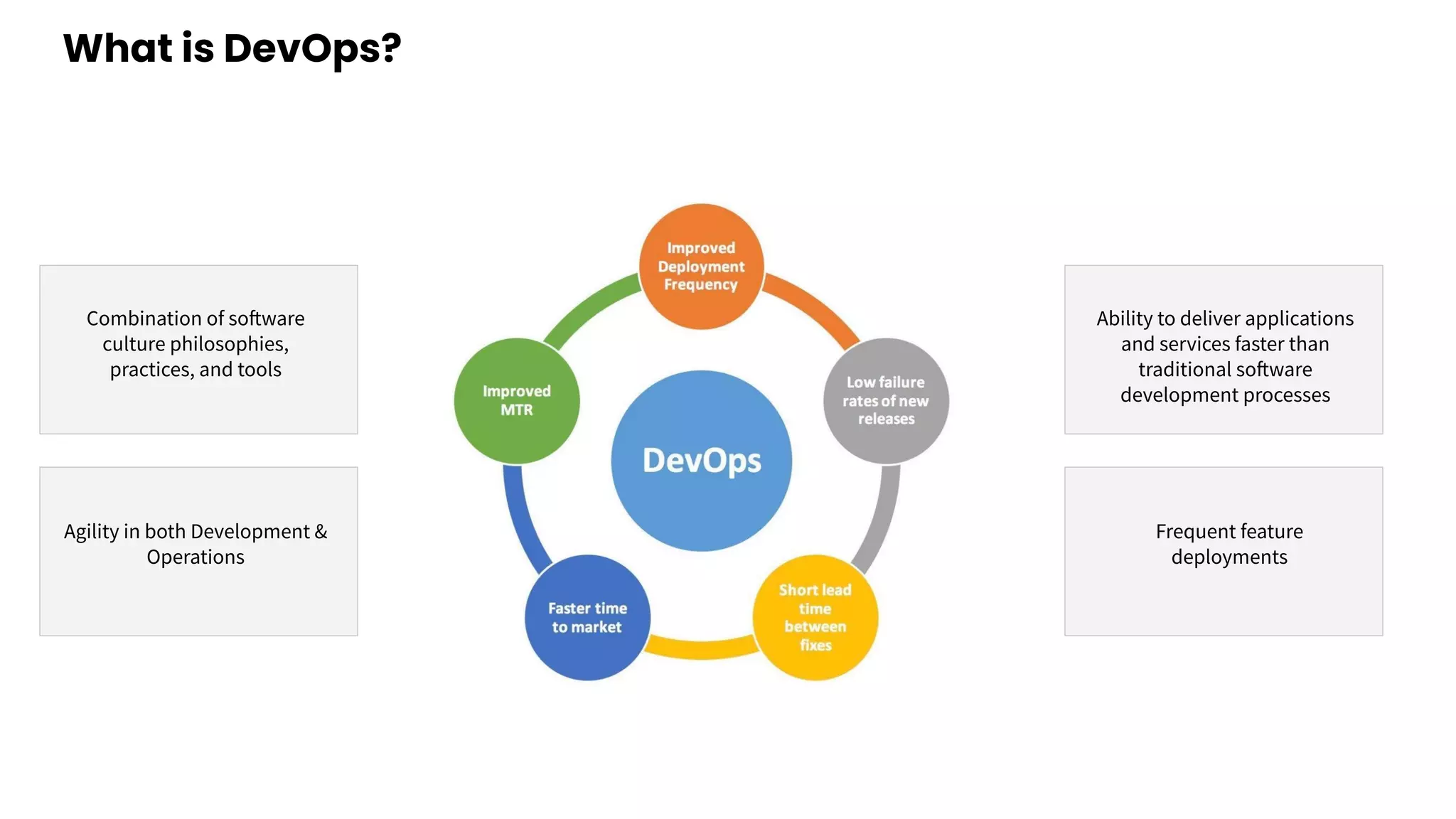 What is DevOps?

Combination of software culture philosophies, practices, and tools

Agility in both Development & Operations

Improved Deployment Frequency

Low failure rates of new releases

Short lead time between fixes

Faster time to market

Improved MTR

DevOps

Ability to deliver applications and services faster than traditional software development processes

Frequent feature deployments